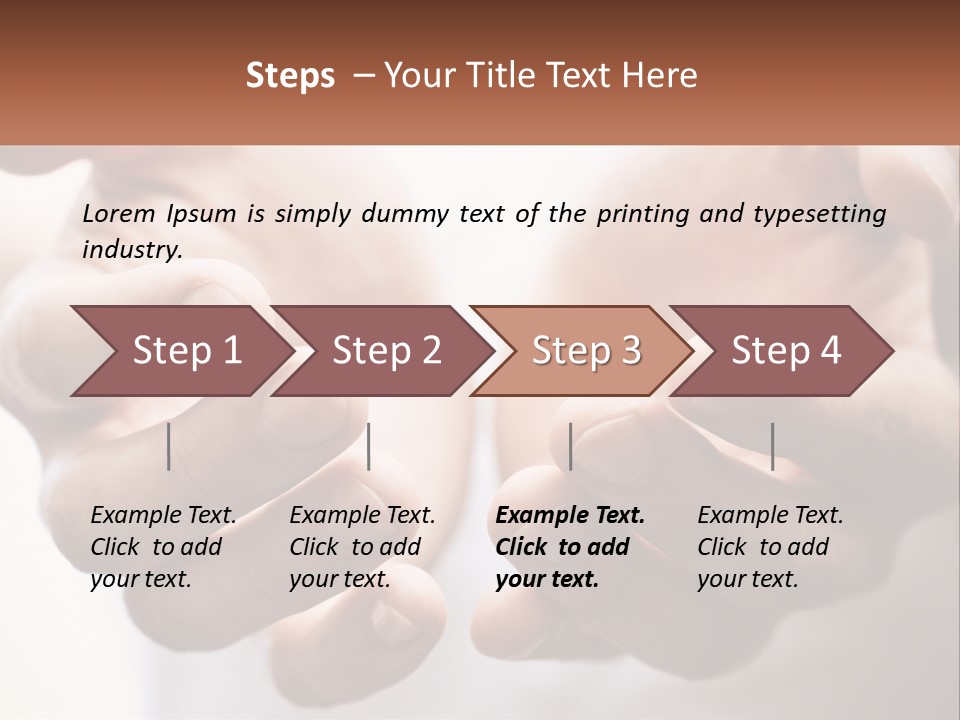 Steps – Your Title Text Here

Lorem Ipsum is simply dummy text of the printing and typesetting industry.

Step 1

Step 2

Step 3

Step 4

Example Text. Click to add your text.

Example Text. Click to add your text.

Example Text. Click to add your text.

Example Text. Click to add your text.